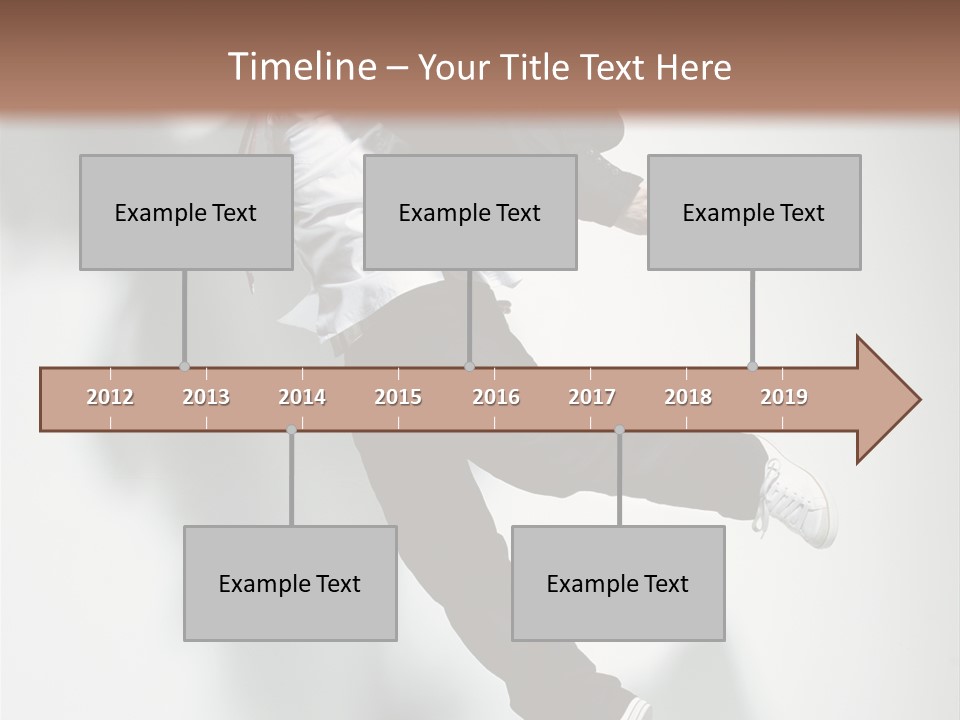 Timeline – Your Title Text Here

Example Text

Example Text

Example Text

2012 2013 2014 2015 2016 2017 2018 2019

Example Text

Example Text